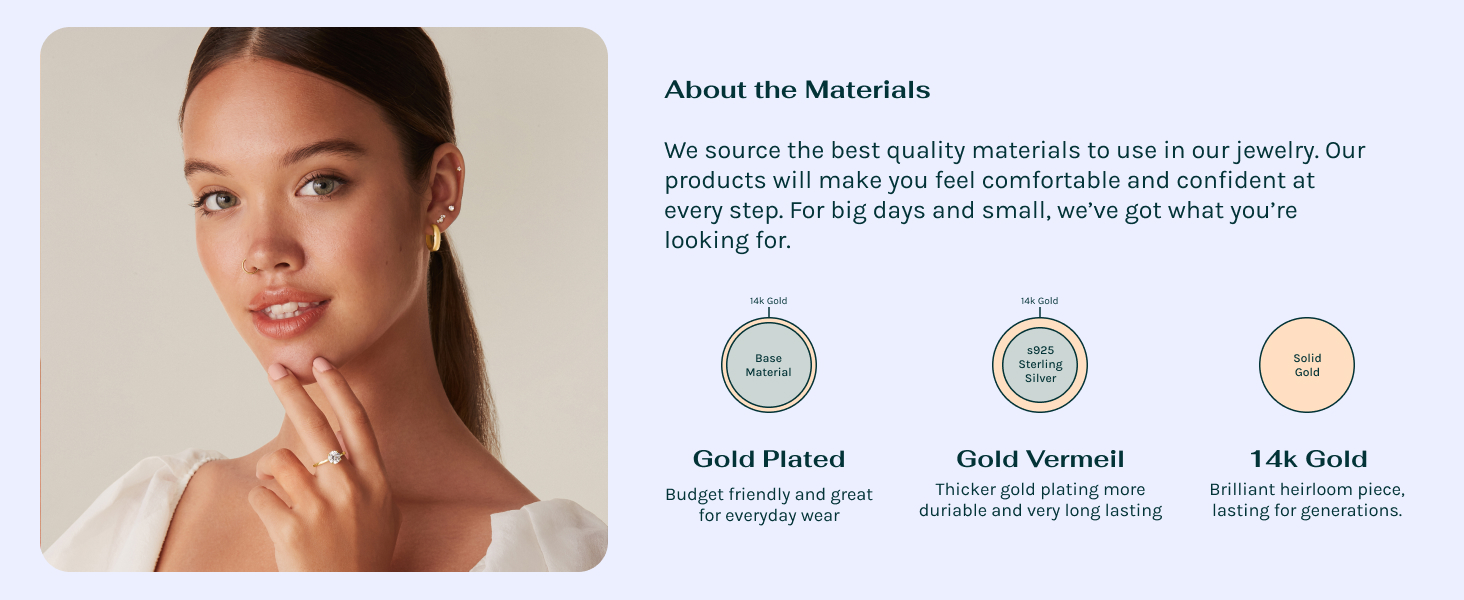 About the Materials

We source the best quality materials to use in our jewelry. Our products will make you feel comfortable and confident at every step. For big days and small, we've got what you're looking for.

14k Gold

Base Material

Gold Plated

Budget friendly and great for everyday wear

14k Gold

s925 Sterling Silver

Gold Vermeil

Thicker gold plating more duriable and very long lasting

Solid Gold

14k Gold

Brilliant heirloom piece, lasting for generations.